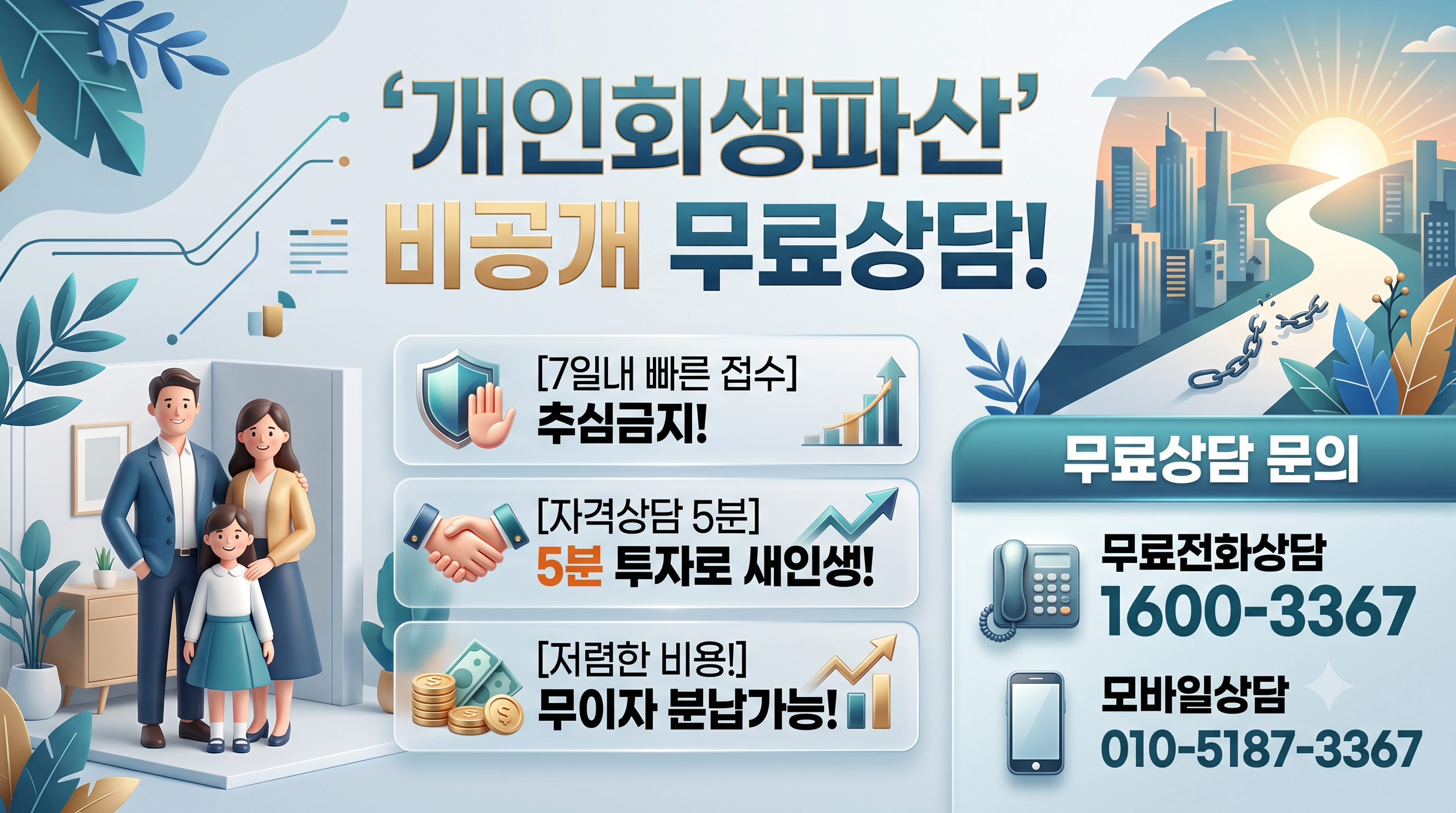 ‘개인회생파산’
비공개 무료상담!

[7일내 빠른 접수]
추심금지!

[자격상담 5분]
5분 투자로 새인생!

[저렴한 비용!]
무이자 분납가능!

무료상담 문의

무료전화상담
1600-3367

모바일상담
010-5187-3367